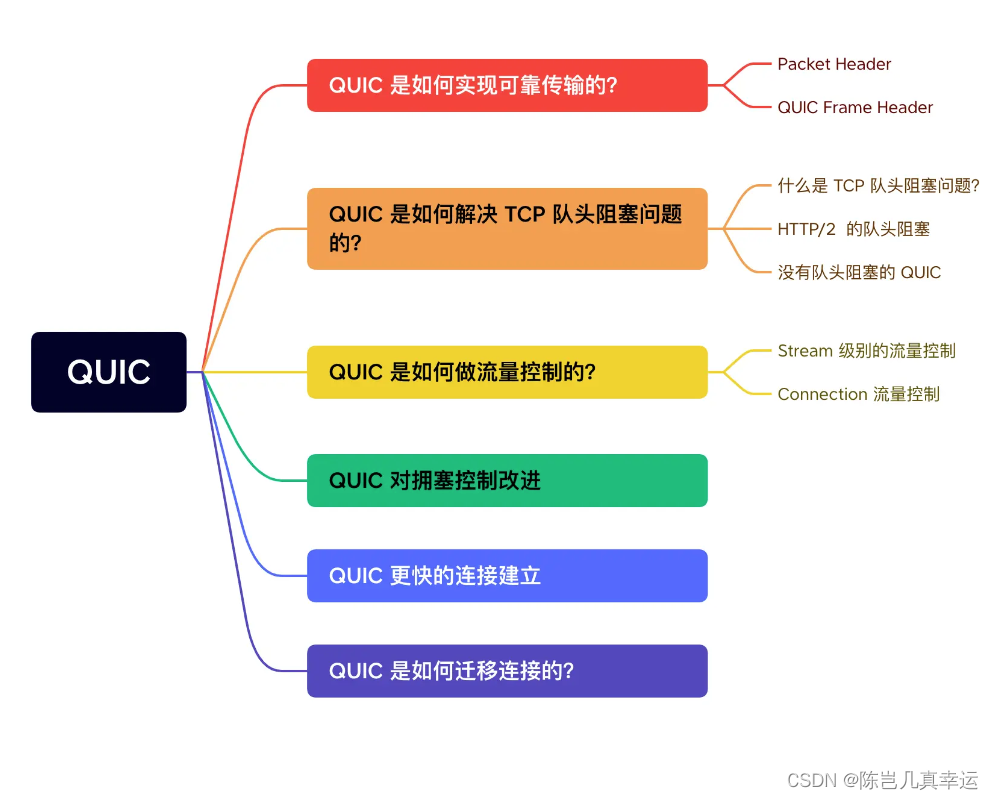 QUIC

QUIC 是如何实现可靠传输的?

Packet Header

QUIC Frame Header

QUIC 是如何解决 TCP 队头阻塞问题的?

什么是 TCP 队头阻塞问题?

HTTP/2 的队头阻塞

没有队头阻塞的 QUIC

QUIC 是如何做流量控制的?

Stream 级别的流量控制

Connection 流量控制

QUIC 对拥塞控制改进

QUIC 更快的连接建立

QUIC 是如何迁移连接的?

CSDN @陈岂几真幸运